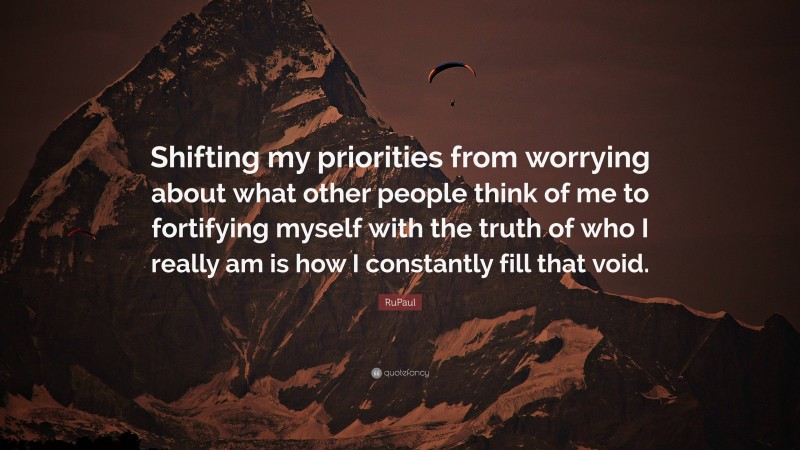 Shifting my priorities from worrying about what other people think of me to fortifying myself with the truth of who I really am is how I constantly fill that void.

RuPaul

quotefancy